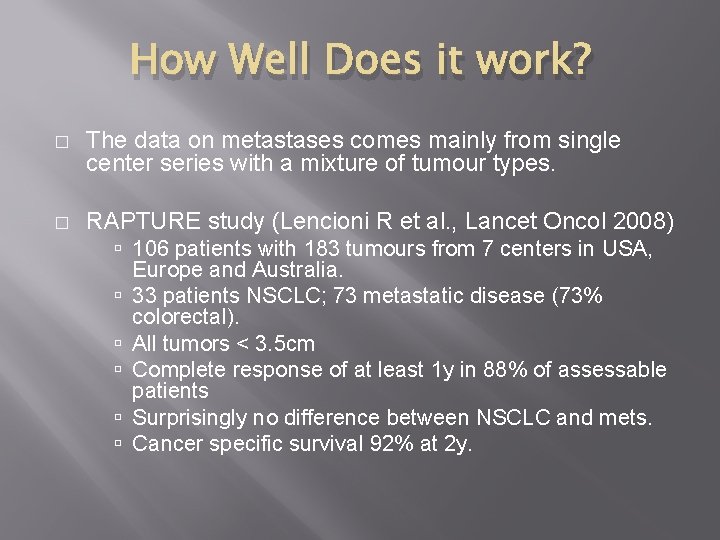 How Well Does it work?

□ The data on metastases comes mainly from single center series with a mixture of tumour types.

□ RAPTURE study (Lencioni R et al., Lancet Oncol 2008)
▫ 106 patients with 183 tumours from 7 centers in USA, Europe and Australia.
▫ 33 patients NSCLC; 73 metastatic disease (73% colorectal).
▫ All tumors < 3.5cm
▫ Complete response of at least 1y in 88% of assessable patients
▫ Surprisingly no difference between NSCLC and mets.
▫ Cancer specific survival 92% at 2y.